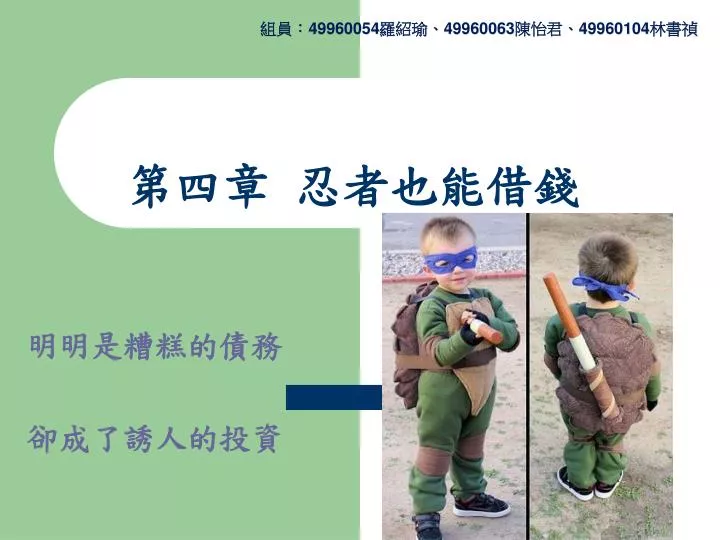 組員：49960054羅紹瑜、49960063陳怡君、49960104林書禎

第四章 忍者也能借錢

明明是糟糕的債務

卻成了誘人的投資